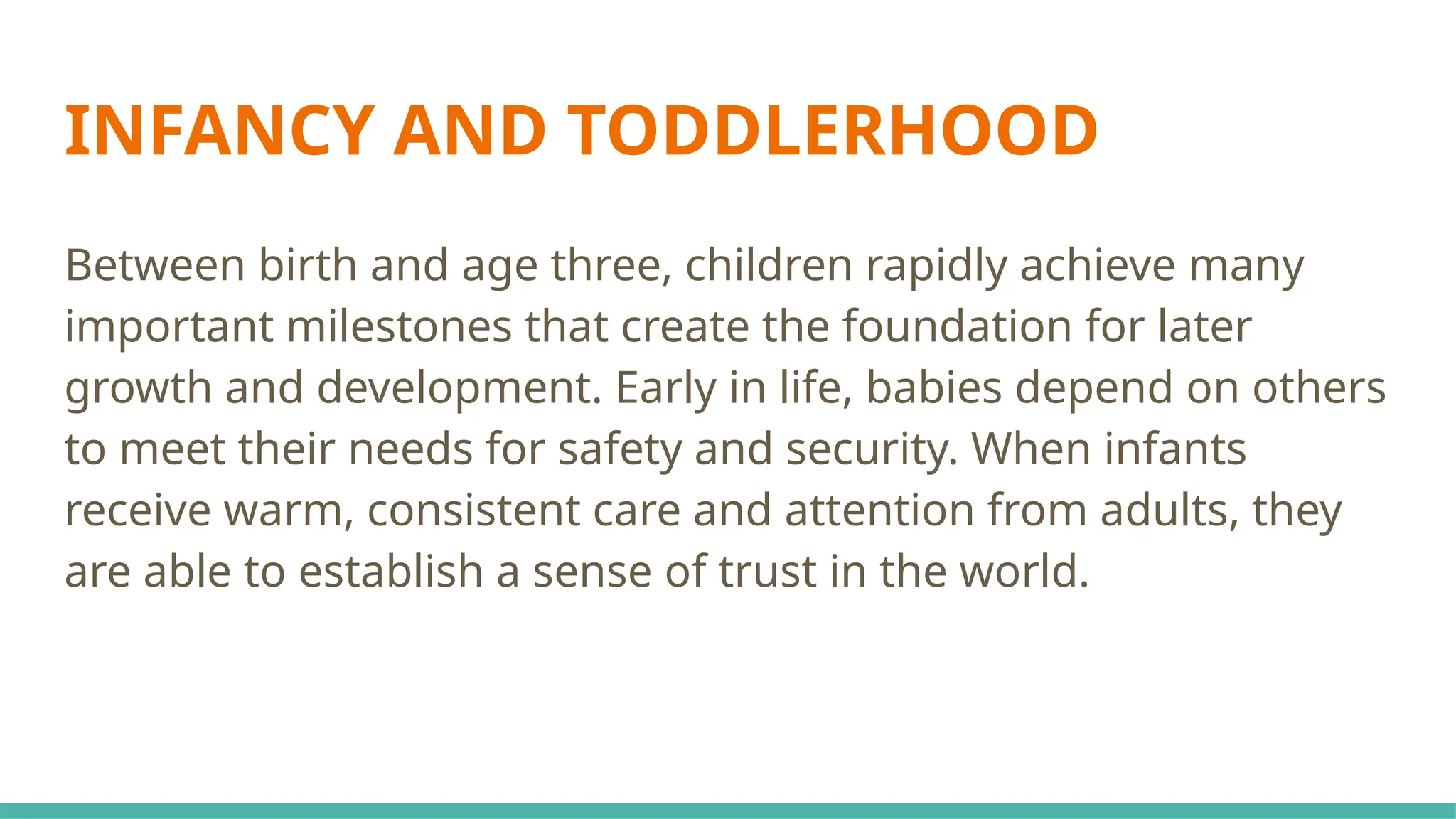 INFANCY AND TODDLERHOOD

Between birth and age three, children rapidly achieve many important milestones that create the foundation for later growth and development. Early in life, babies depend on others to meet their needs for safety and security. When infants receive warm, consistent care and attention from adults, they are able to establish a sense of trust in the world.